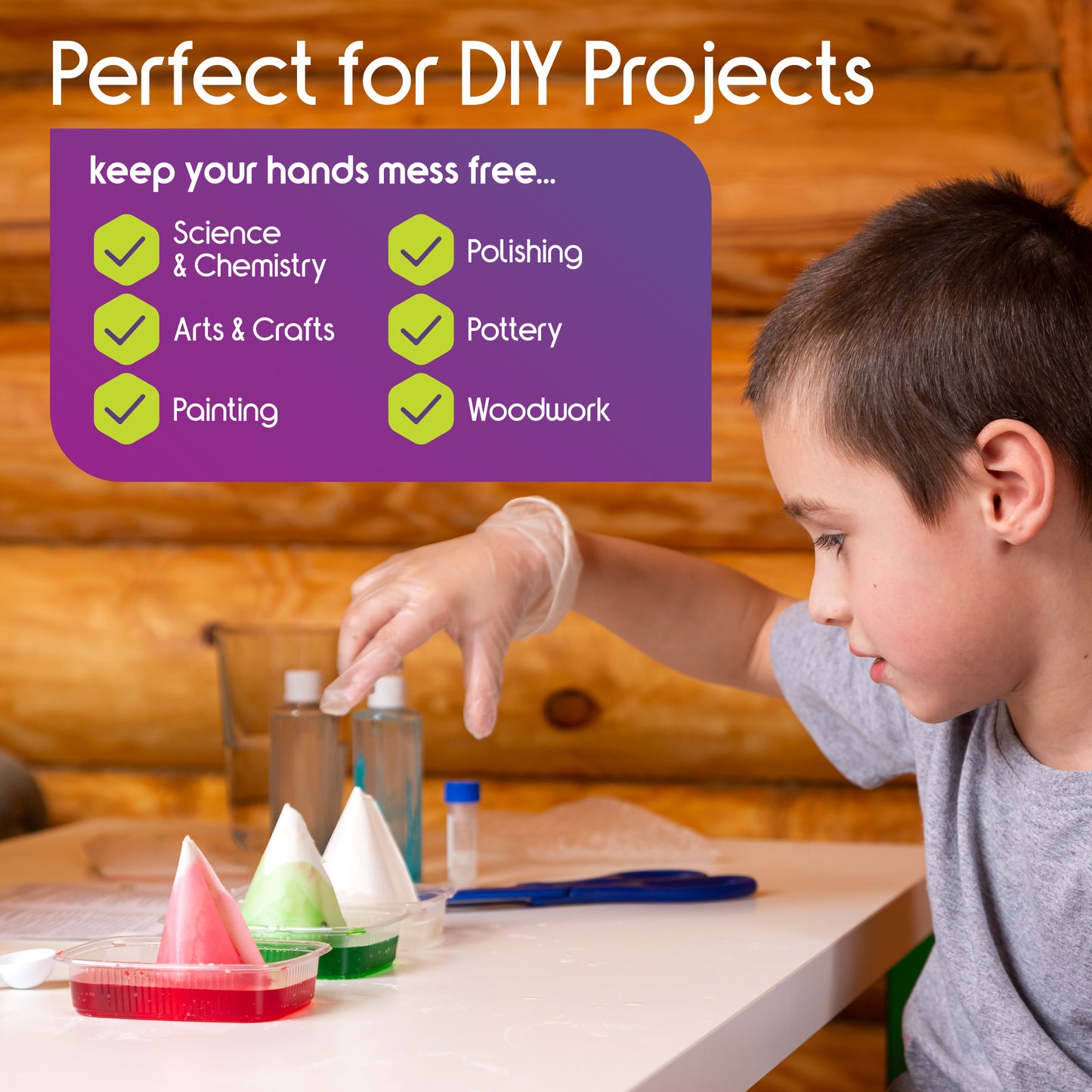 Perfect for DIY Projects

keep your hands mess free...

✓ Science & Chemistry
✓ Arts & Crafts
✓ Painting

✓ Polishing
✓ Pottery
✓ Woodwork